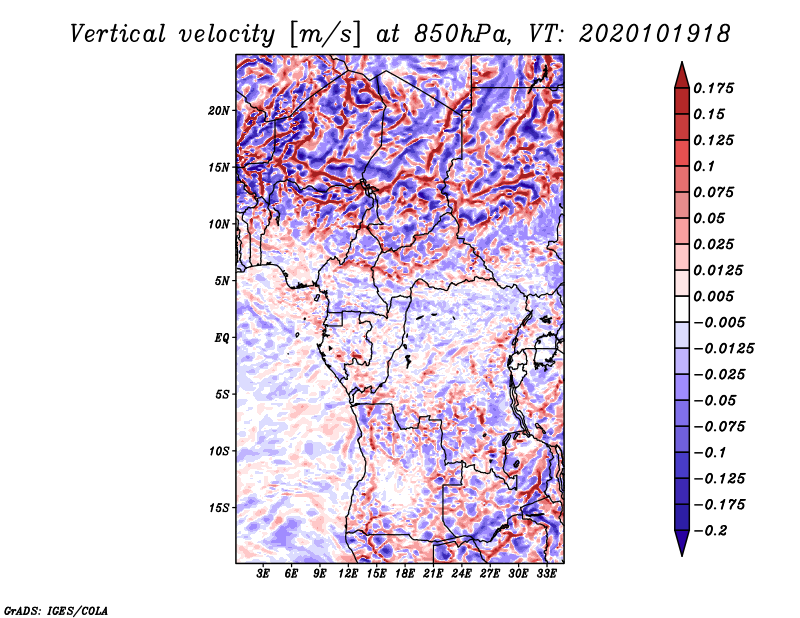 Vertical velocity [m/s] at 850hPa, VT: 2020101918

20N
15N
10N
5N
EQ
5S
10S
15S

3E 6E 9E 12E 15E 18E 21E 24E 27E 30E 33E

0.175
0.15
0.125
0.1
0.075
0.05
0.025
0.0125
0.005
−0.005
−0.0125
−0.025
−0.05
−0.075
−0.1
−0.125
−0.175
−0.2

GrADS: IGES/COLA